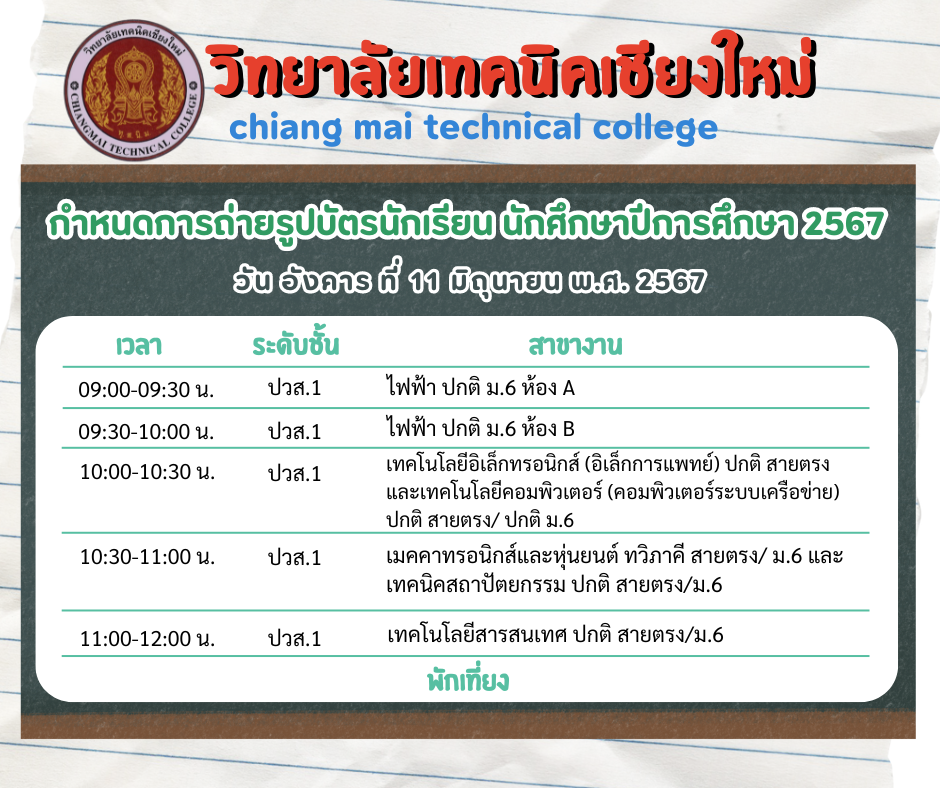 วิทยาลัยเทคนิคเชียงใหม่
CHIANGMAI TECHNICAL COLLEGE

วิทยาลัยเทคนิคเชียงใหม่
chiang mai technical college

กำหนดการถ่ายรูปบัตรนักเรียน นักศึกษาปีการศึกษา 2567
วัน อังคาร ที่ 11 มิถุนายน พ.ศ. 2567

| เวลา | ระดับชั้น | สาขางาน |
|---|---|---|
| 09:00-09:30 น. | ปวส.1 | ไฟฟ้า ปกติ ม.6 ห้อง A |
| 09:30-10:00 น. | ปวส.1 | ไฟฟ้า ปกติ ม.6 ห้อง B |
| 10:00-10:30 น. | ปวส.1 | เทคโนโลยีอิเล็กทรอนิกส์ (อิเล็กการแพทย์) ปกติ สายตรง และเทคโนโลยีคอมพิวเตอร์ (คอมพิวเตอร์ระบบเครือข่าย) ปกติ สายตรง/ ปกติ ม.6 |
| 10:30-11:00 น. | ปวส.1 | เมคคาทรอนิกส์และหุ่นยนต์ ทวิภาคี สายตรง/ ม.6 และ เทคนิคสถาปัตยกรรม ปกติ สายตรง/ม.6 |
| 11:00-12:00 น. | ปวส.1 | เทคโนโลยีสารสนเทศ ปกติ สายตรง/ม.6 |

พักเที่ยง